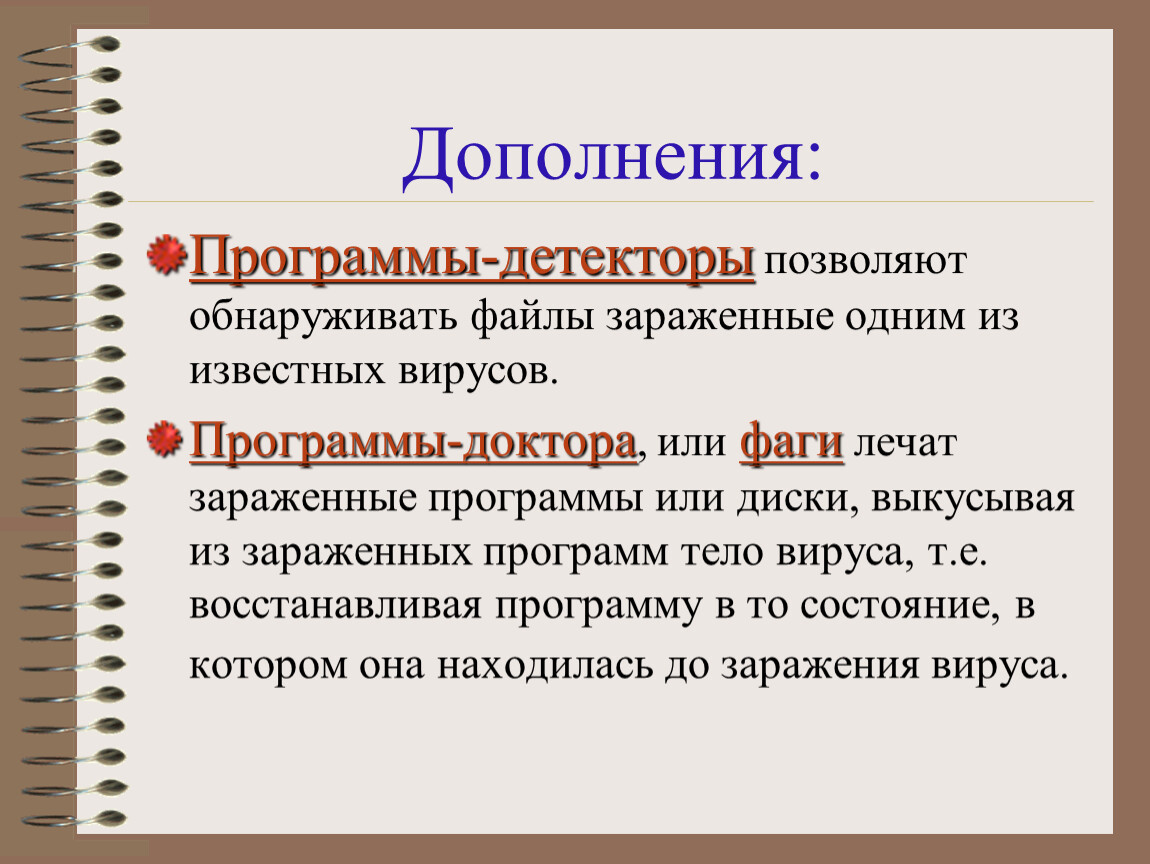 Дополнения:

Программы-детекторы позволяют обнаруживать файлы зараженные одним из известных вирусов.

Программы-доктора, или фаги лечат зараженные программы или диски, выкусывая из зараженных программ тело вируса, т.е. восстанавливая программу в то состояние, в котором она находилась до заражения вируса.